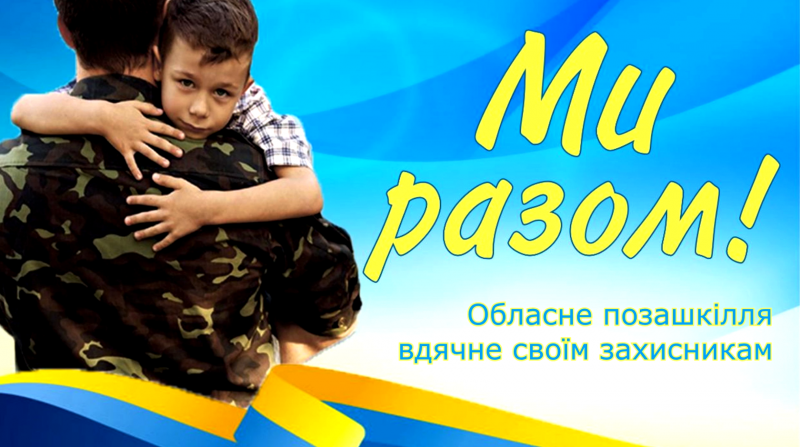 Ми разом!

Обласне позашкілля вдячне своїм захисникам